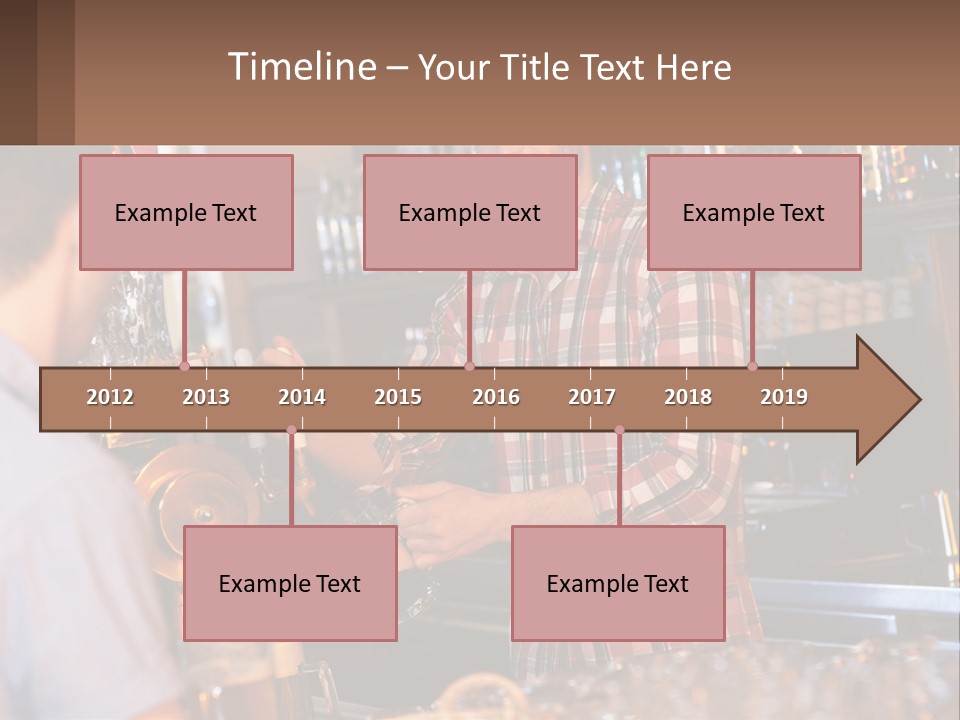 Timeline – Your Title Text Here

Example Text

Example Text

Example Text

2012 2013 2014 2015 2016 2017 2018 2019

Example Text

Example Text